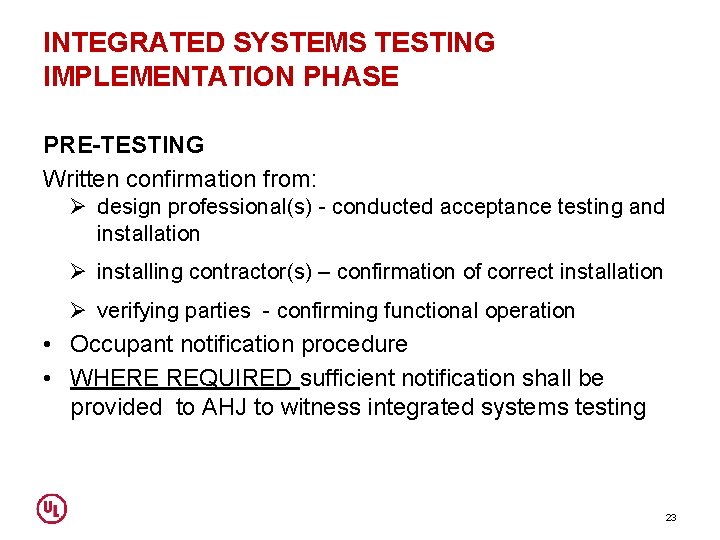 INTEGRATED SYSTEMS TESTING IMPLEMENTATION PHASE

PRE-TESTING

Written confirmation from:

➢ design professional(s) - conducted acceptance testing and installation

➢ installing contractor(s) – confirmation of correct installation

➢ verifying parties - confirming functional operation

• Occupant notification procedure

• WHERE REQUIRED sufficient notification shall be provided to AHJ to witness integrated systems testing

UL

23